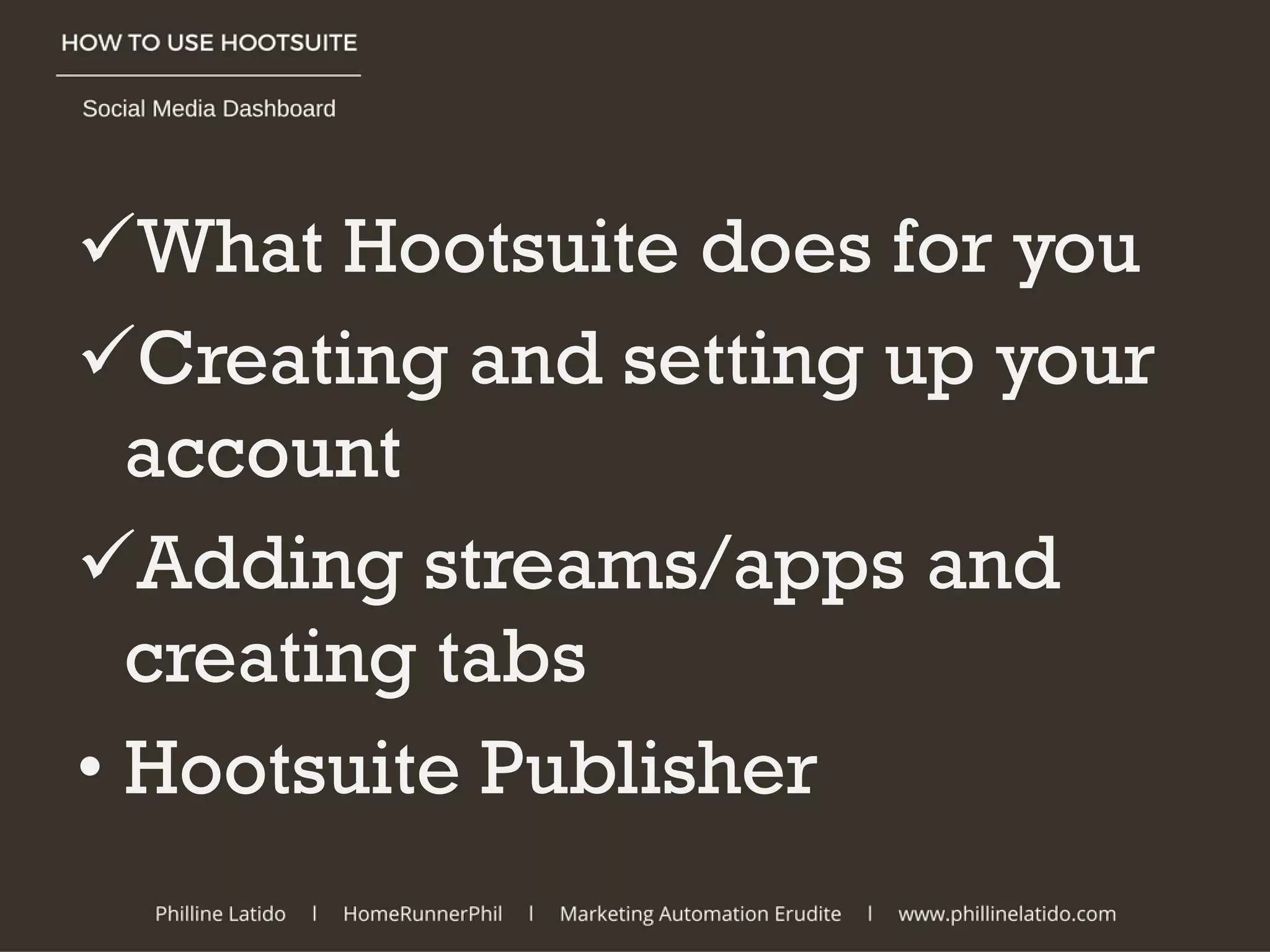 HOW TO USE HOOTSUITE

Social Media Dashboard

✓What Hootsuite does for you

✓Creating and setting up your account

✓Adding streams/apps and creating tabs

• Hootsuite Publisher

Philline Latido | HomeRunnerPhil | Marketing Automation Erudite | www.phillinelatido.com